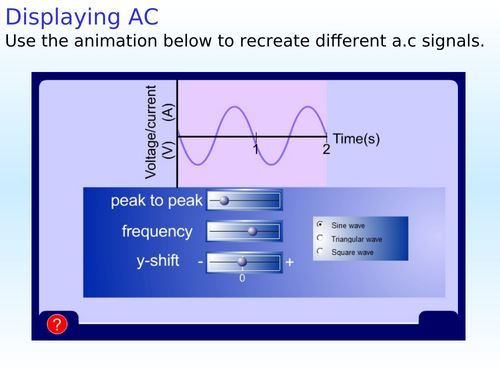 Displaying AC
Use the animation below to recreate different a.c signals.

Voltage/current (V) (A)

1

2

Time(s)

peak to peak

frequency

y-shift -

+

0

Sine wave
Triangular wave
Square wave

?